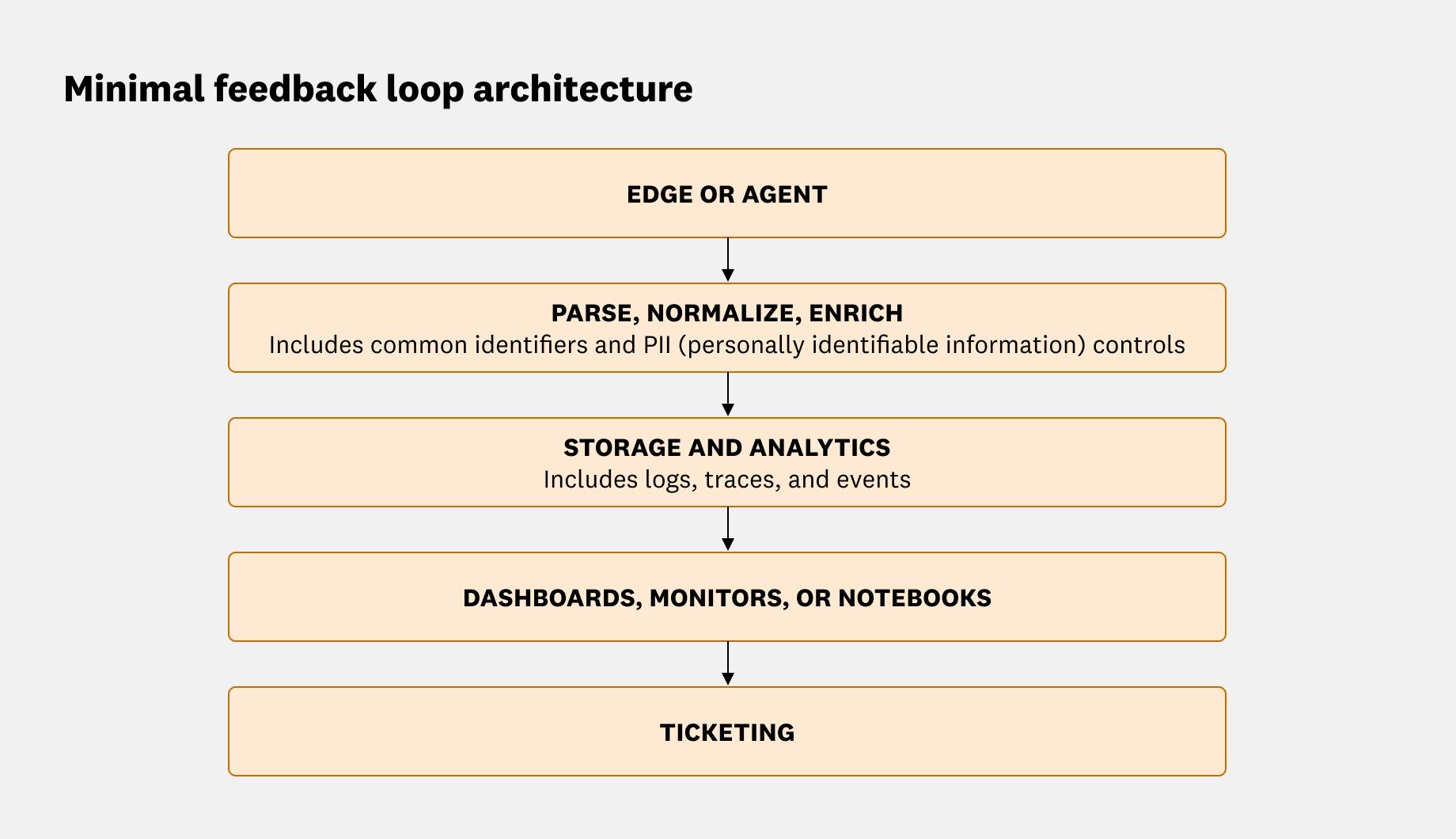 Minimal feedback loop architecture

EDGE OR AGENT

PARSE, NORMALIZE, ENRICH
Includes common identifiers and PII (personally identifiable information) controls

STORAGE AND ANALYTICS
Includes logs, traces, and events

DASHBOARDS, MONITORS, OR NOTEBOOKS

TICKETING